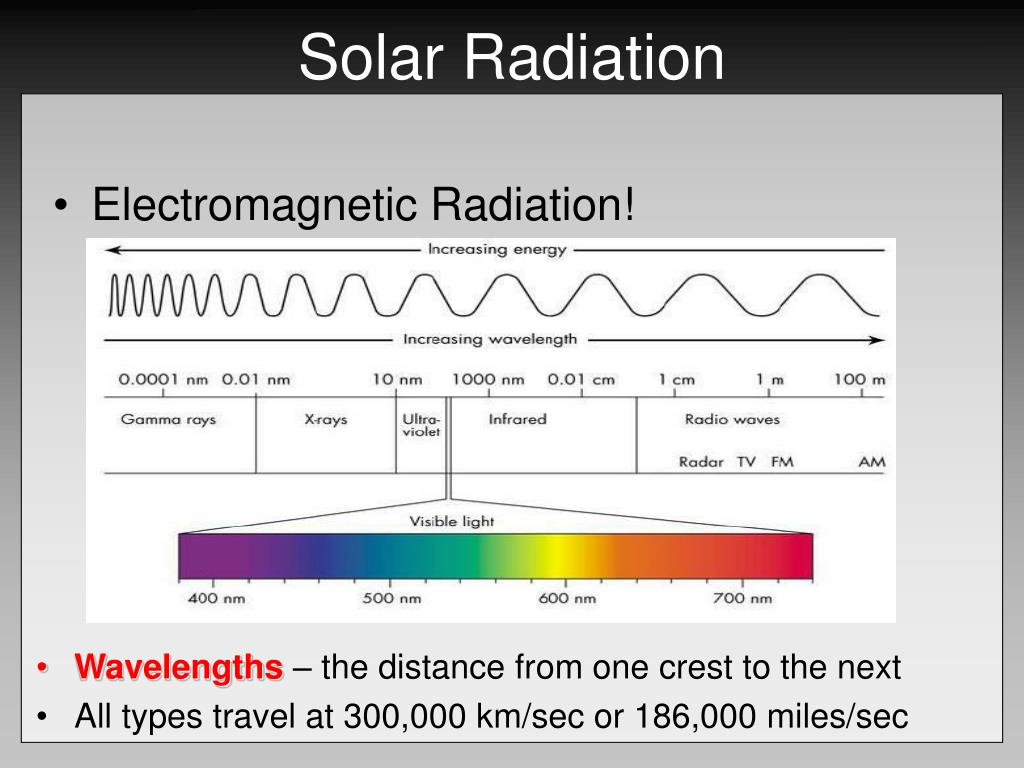 Solar Radiation

• Electromagnetic Radiation!

Increasing energy

Increasing wavelength

0.0001 nm 0.01 nm 10 nm 1000 nm 0.01 cm 1 cm 1 m 100 m

Gamma rays X-rays Ultra-violet Infrared Radio waves

Radar TV FM AM

Visible light

400 nm 500 nm 600 nm 700 nm

• Wavelengths – the distance from one crest to the next
• All types travel at 300,000 km/sec or 186,000 miles/sec